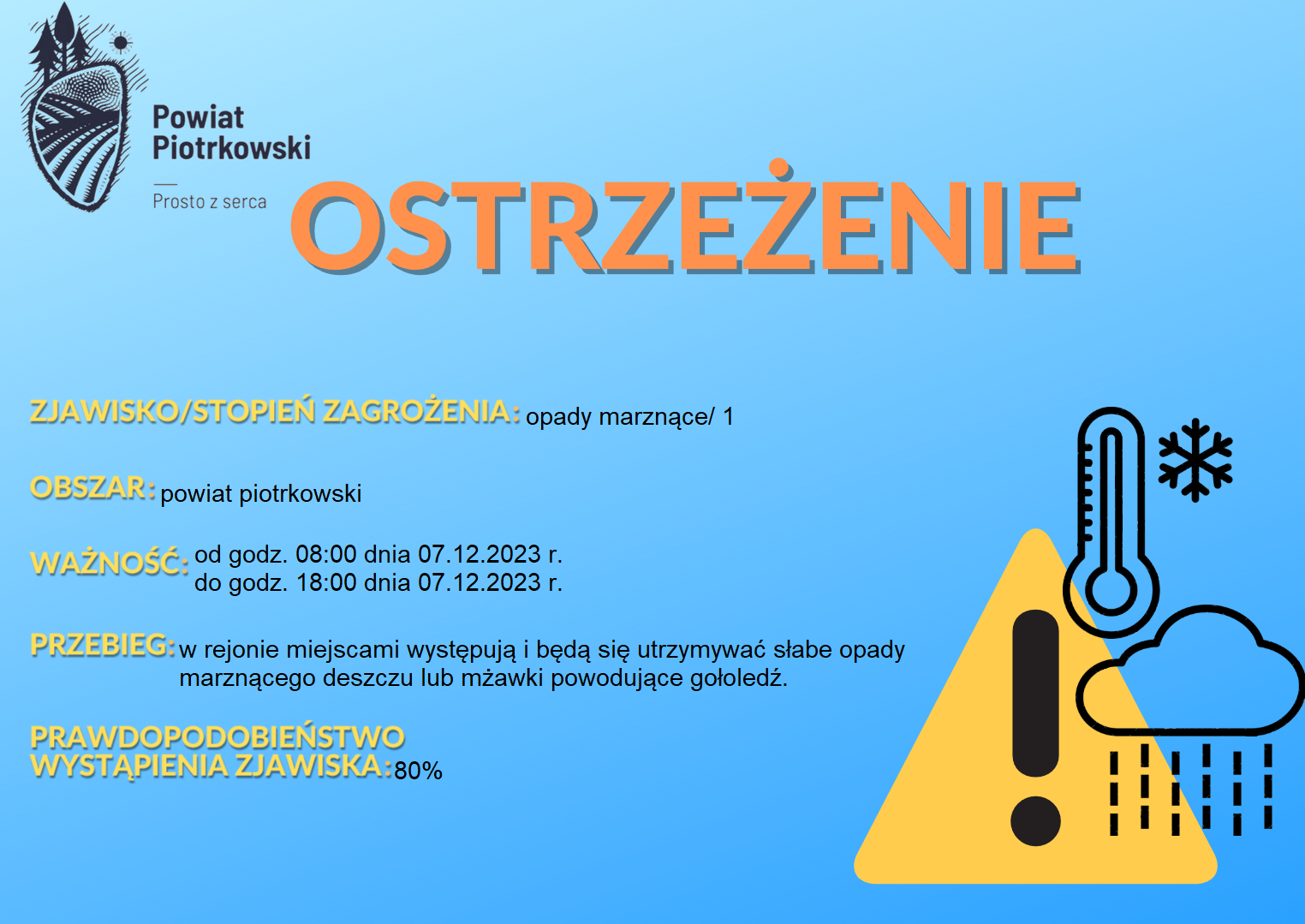 Powiat Piotrkowski

Prosto z serca

OSTRZEŻENIE

ZJAWISKO/STOPIEŃ ZAGROŻENIA: opady marznące/ 1

OBSZAR: powiat piotrkowski

WAŻNOŚĆ: od godz. 08:00 dnia 07.12.2023 r.
do godz. 18:00 dnia 07.12.2023 r.

PRZEBIEG: w rejonie miejscami występują i będą się utrzymywać słabe opady marznącego deszczu lub mżawki powodujące gołoledź.

PRAWDOPODOBIEŃSTWO WYSTĄPIENIA ZJAWISKA: 80%